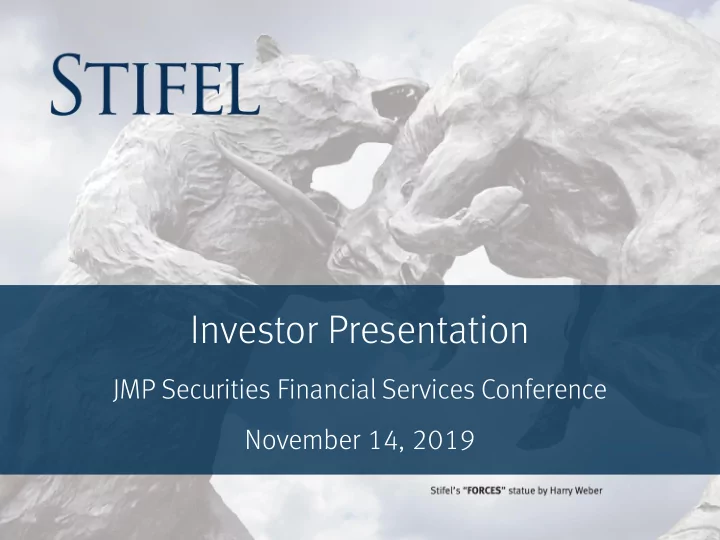 STIFEL

Investor Presentation

JMP Securities Financial Services Conference

November 14, 2019

Stifel's "FORCES" statue by Harry Weber